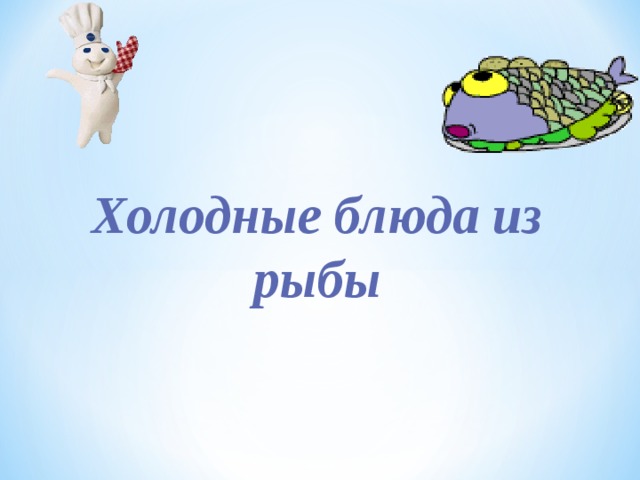 Холодные блюда из рыбы